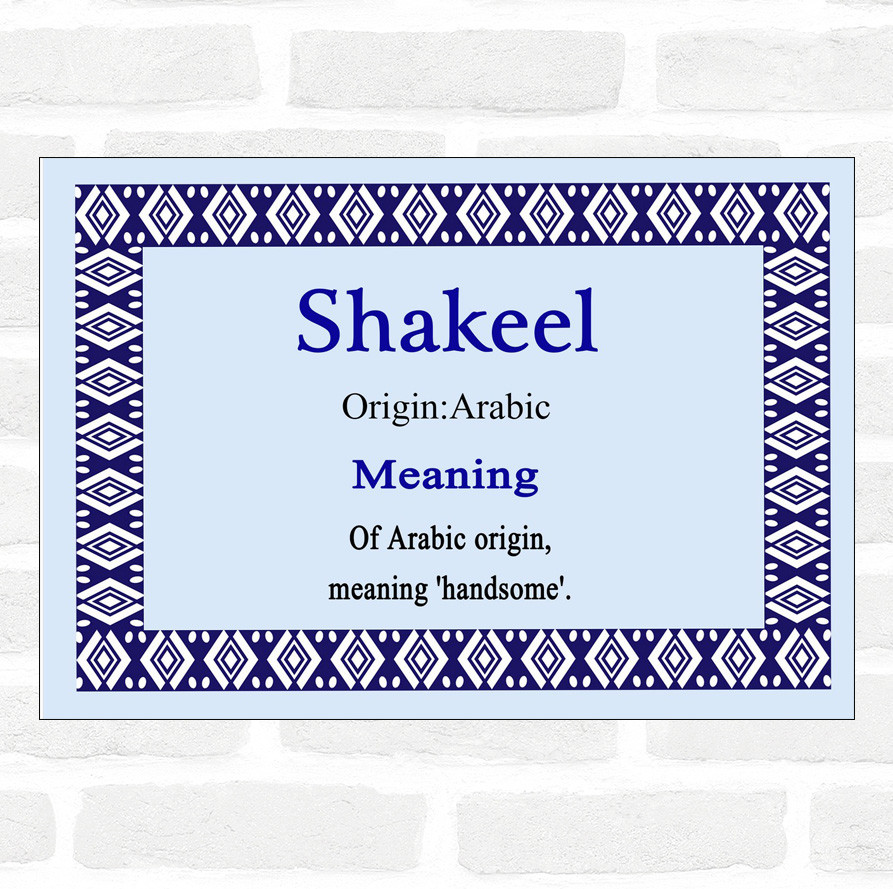 Shakeel

Origin:Arabic

Meaning

Of Arabic origin, meaning 'handsome'.